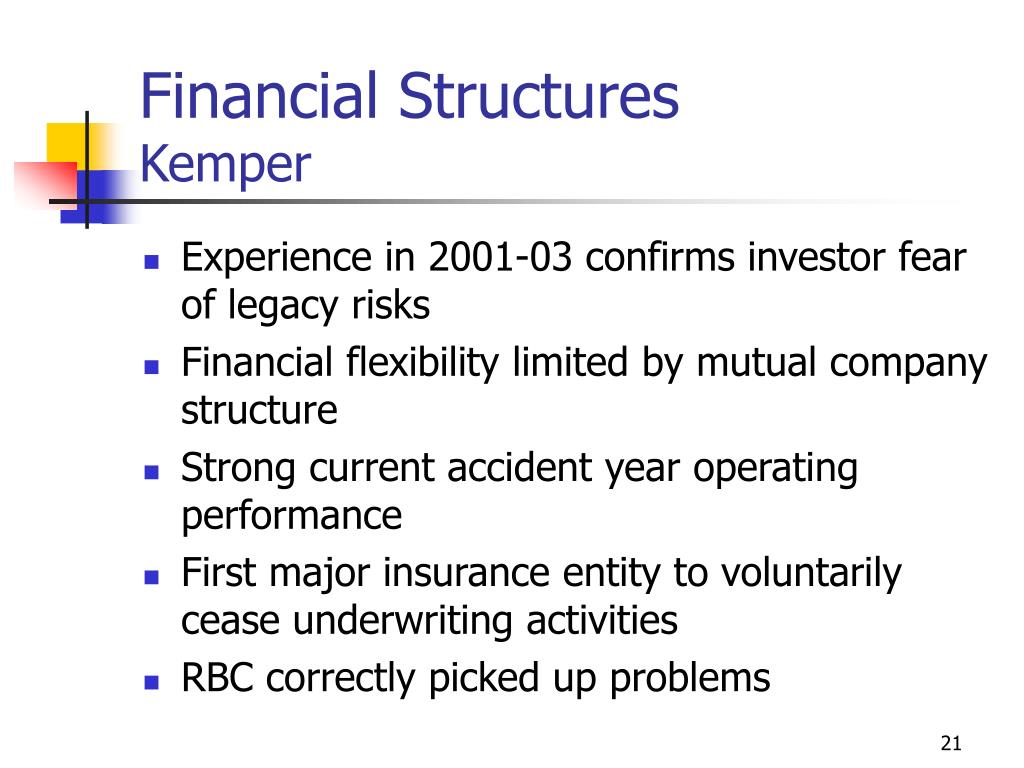 Financial Structures
Kemper

- Experience in 2001-03 confirms investor fear of legacy risks
- Financial flexibility limited by mutual company structure
- Strong current accident year operating performance
- First major insurance entity to voluntarily cease underwriting activities
- RBC correctly picked up problems

21